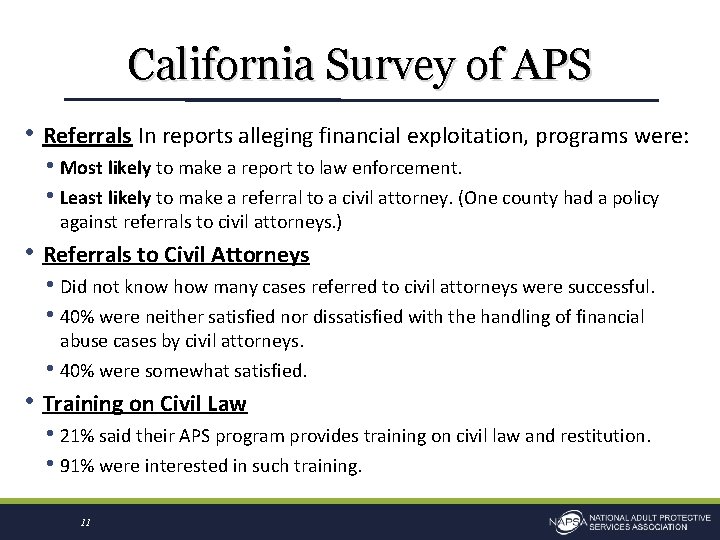 California Survey of APS

• Referrals In reports alleging financial exploitation, programs were:
  • Most likely to make a report to law enforcement.
  • Least likely to make a referral to a civil attorney. (One county had a policy against referrals to civil attorneys.)

• Referrals to Civil Attorneys
  • Did not know how many cases referred to civil attorneys were successful.
  • 40% were neither satisfied nor dissatisfied with the handling of financial abuse cases by civil attorneys.
  • 40% were somewhat satisfied.

• Training on Civil Law
  • 21% said their APS program provides training on civil law and restitution.
  • 91% were interested in such training.

11

NAPSA NATIONAL ADULT PROTECTIVE SERVICES ASSOCIATION